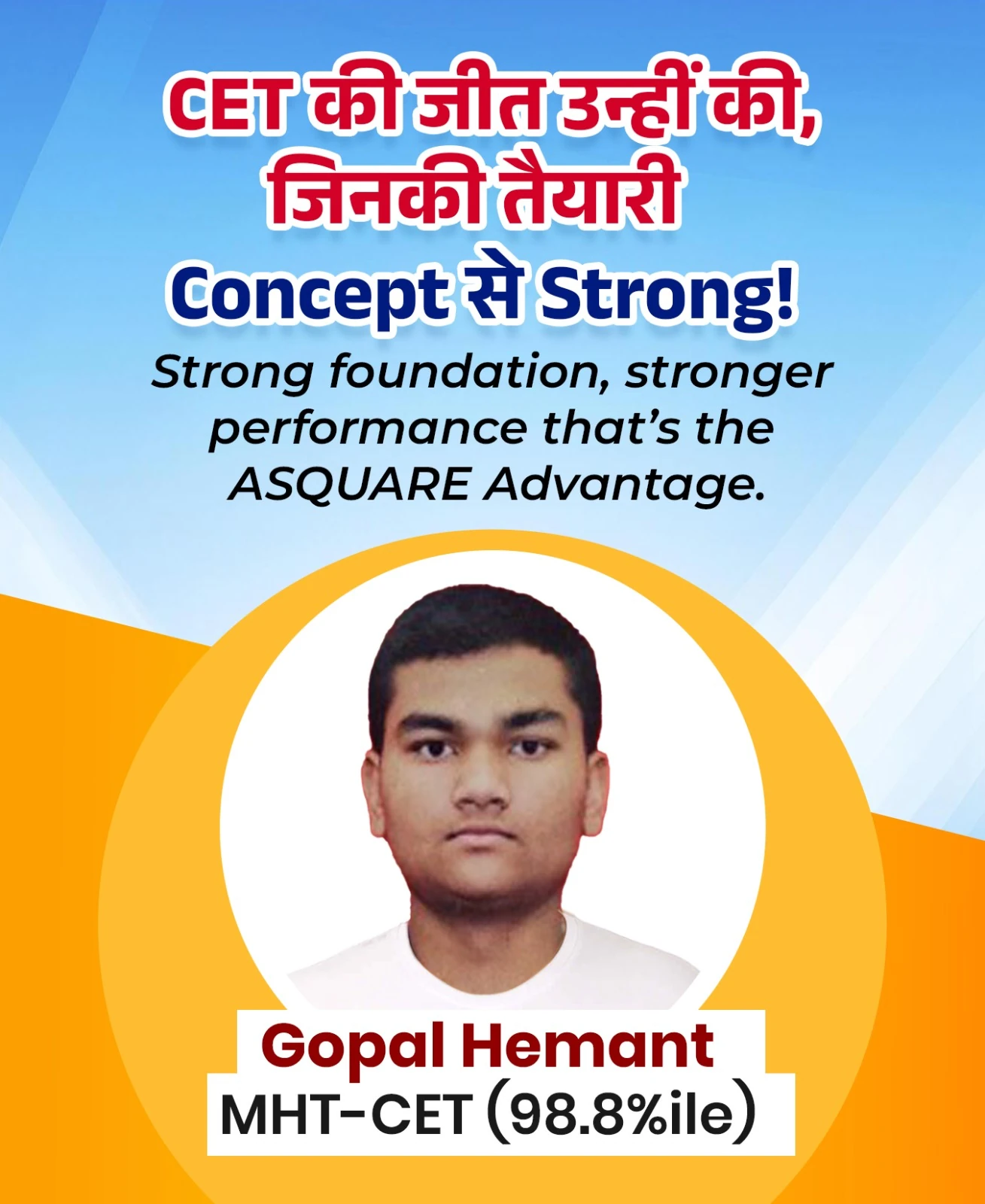 CET की जीत उन्हीं की, जिनकी तैयारी Concept से Strong!

Strong foundation, stronger performance that's the ASQUARE Advantage.

Gopal Hemant
MHT-CET (98.8%ile)